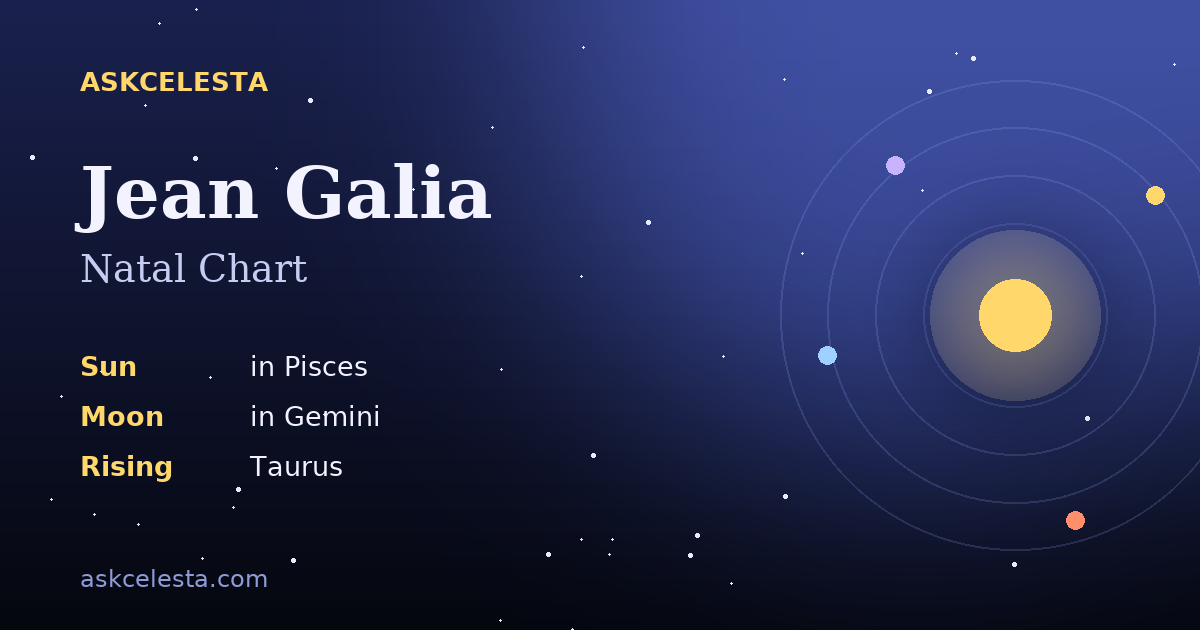 ASKCELESTA

Jean Galia

Natal Chart

Sun in Pisces
Moon in Gemini
Rising Taurus

askcelesta.com